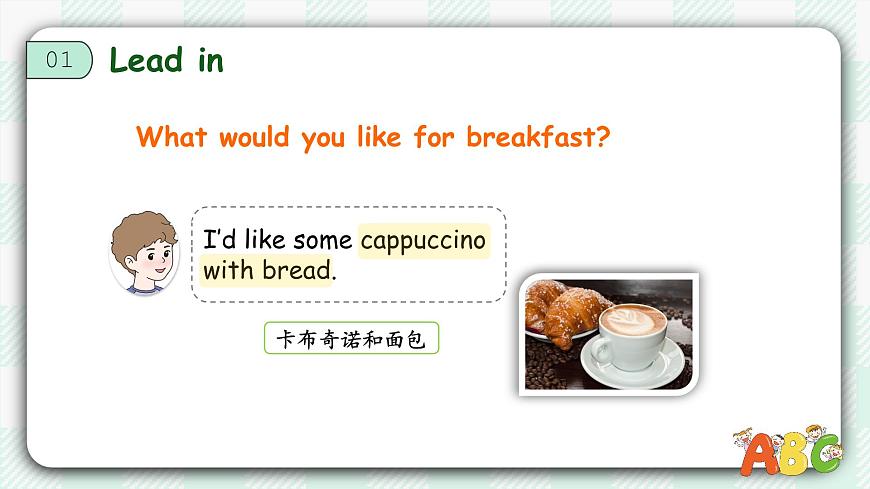 01 Lead in

What would you like for breakfast?

I'd like some cappuccino with bread.

卡布奇诺和面包

ABC